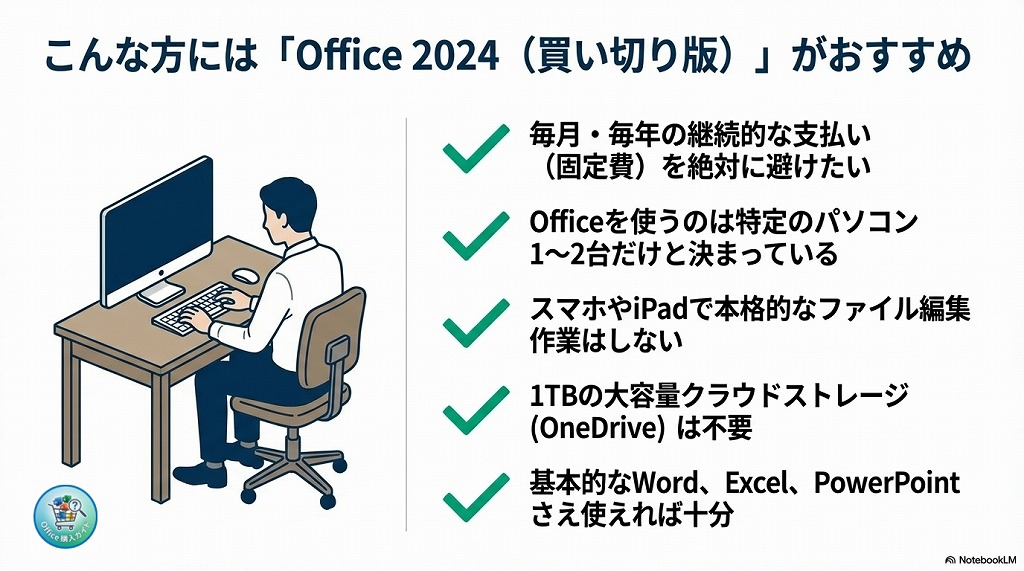 こんな方には「Office 2024（買い切り版）」がおすすめ

毎月・毎年の継続的な支払い（固定費）を絶対に避けたい

Officeを使うのは特定のパソコン1〜2台だけと決まっている

スマホやiPadで本格的なファイル編集作業はしない

1TBの大容量クラウドストレージ(OneDrive) は不要

基本的なWord、Excel、PowerPointさえ使えれば十分

Office購入ガイド

NotebookLM